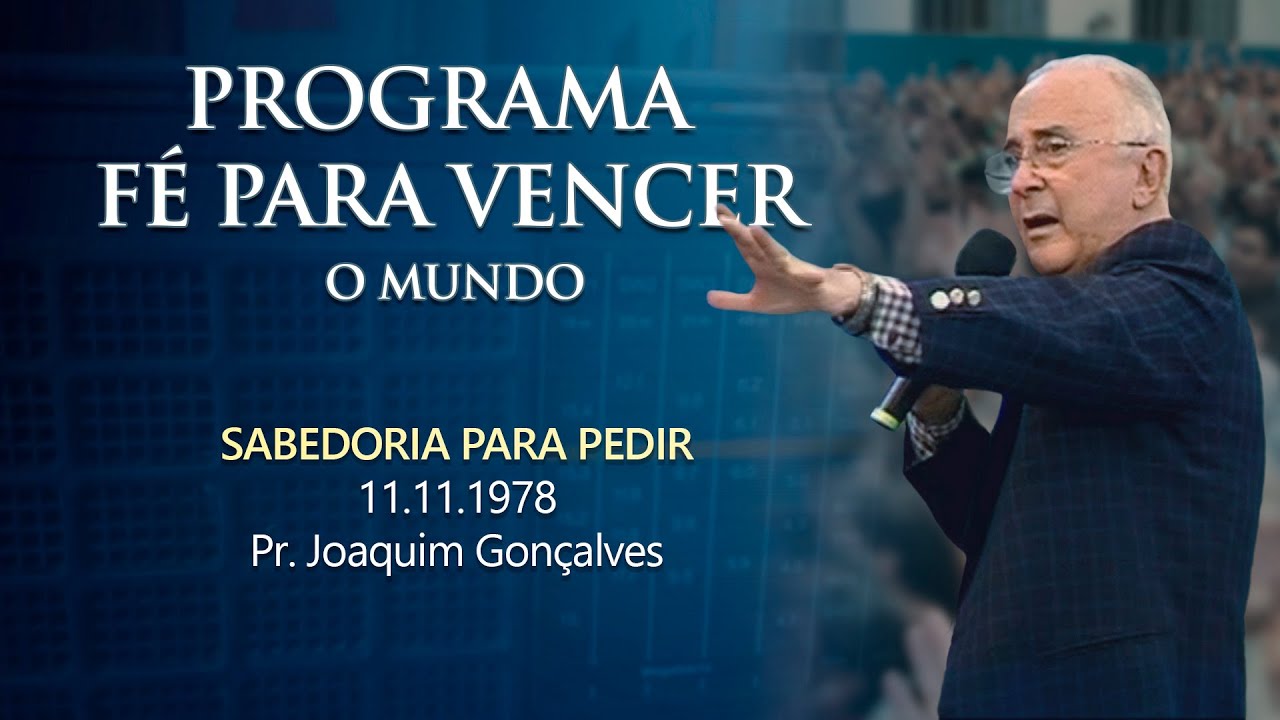 PROGRAMA
FÉ PARA VENCER
O MUNDO

SABEDORIA PARA PEDIR
11.11.1978
Pr. Joaquim Gonçalves